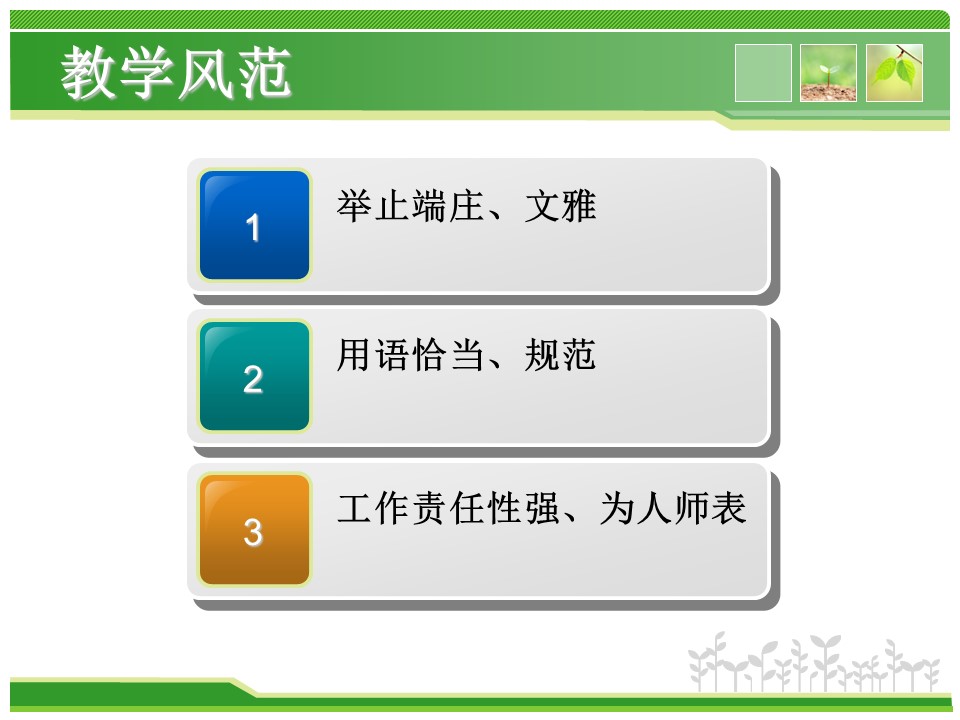 教学风范

1
举止端庄、文雅

2
用语恰当、规范

3
工作责任性强、为人师表